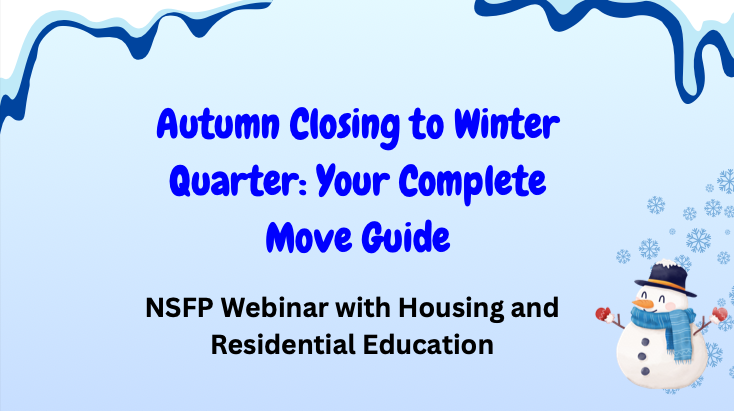 Autumn Closing to Winter Quarter: Your Complete Move Guide

NSFP Webinar with Housing and Residential Education